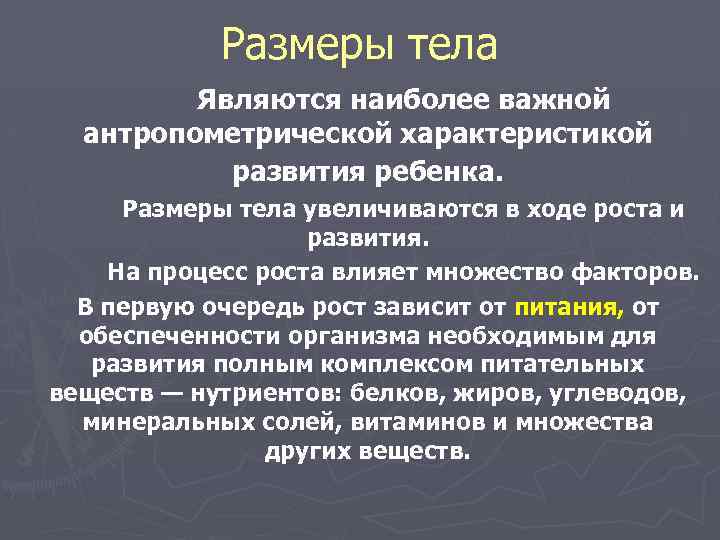 Размеры тела

Являются наиболее важной антропометрической характеристикой развития ребенка.

Размеры тела увеличиваются в ходе роста и развития.

На процесс роста влияет множество факторов.

В первую очередь рост зависит от питания, от обеспеченности организма необходимым для развития полным комплексом питательных веществ — нутриентов: белков, жиров, углеводов, минеральных солей, витаминов и множества других веществ.